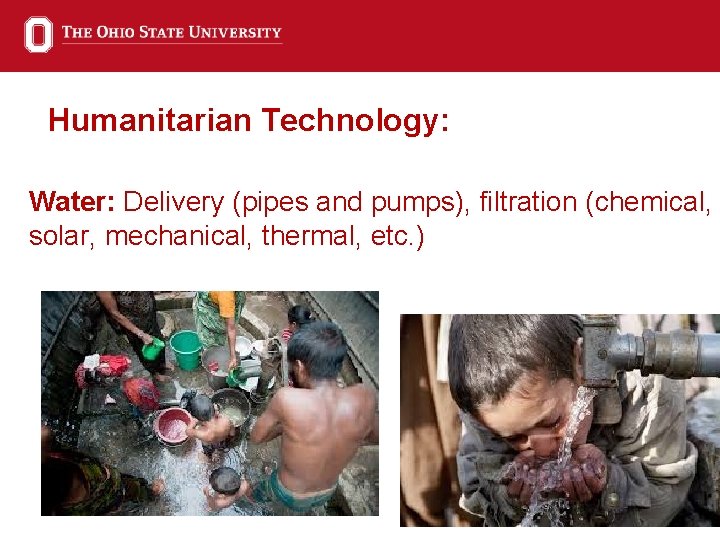 THE OHIO STATE UNIVERSITY

Humanitarian Technology:

Water: Delivery (pipes and pumps), filtration (chemical, solar, mechanical, thermal, etc.)